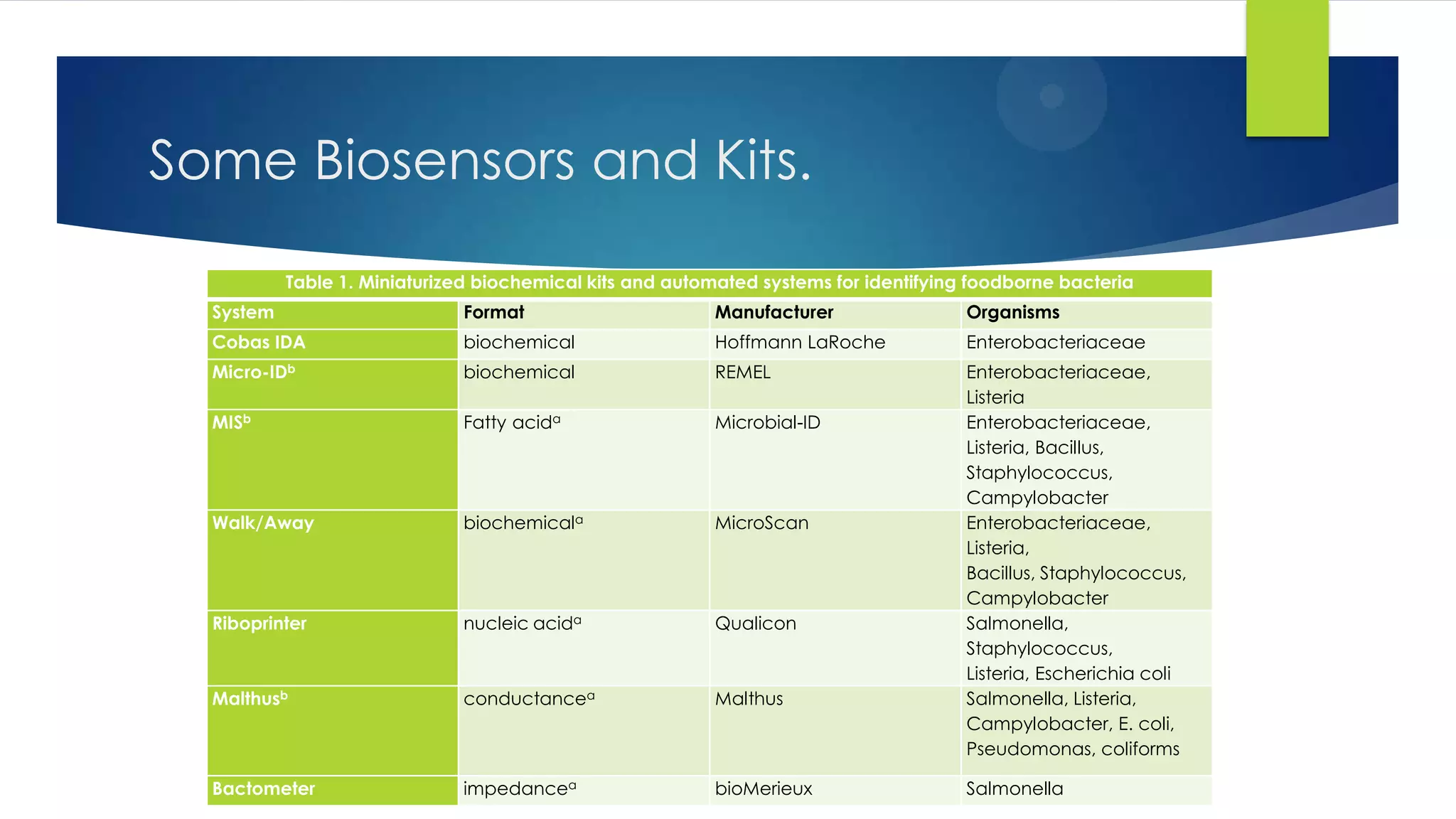 Some Biosensors and Kits.

Table 1. Miniaturized biochemical kits and automated systems for identifying foodborne bacteria

| System | Format | Manufacturer | Organisms |
|---|---|---|---|
| Cobas IDA | biochemical | Hoffmann LaRoche | Enterobacteriaceae |
| Micro-ID$^b$ | biochemical | REMEL | Enterobacteriaceae, Listeria |
| MIS$^b$ | Fatty acid$^a$ | Microbial-ID | Enterobacteriaceae, Listeria, Bacillus, Staphylococcus, Campylobacter |
| Walk/Away | biochemical$^a$ | MicroScan | Enterobacteriaceae, Listeria, Bacillus, Staphylococcus, Campylobacter |
| Riboprinter | nucleic acid$^a$ | Qualicon | Salmonella, Staphylococcus, Listeria, Escherichia coli |
| Malthus$^b$ | conductance$^a$ | Malthus | Salmonella, Listeria, Campylobacter, E. coli, Pseudomonas, coliforms |
| Bactometer | impedance$^a$ | bioMerieux | Salmonella |